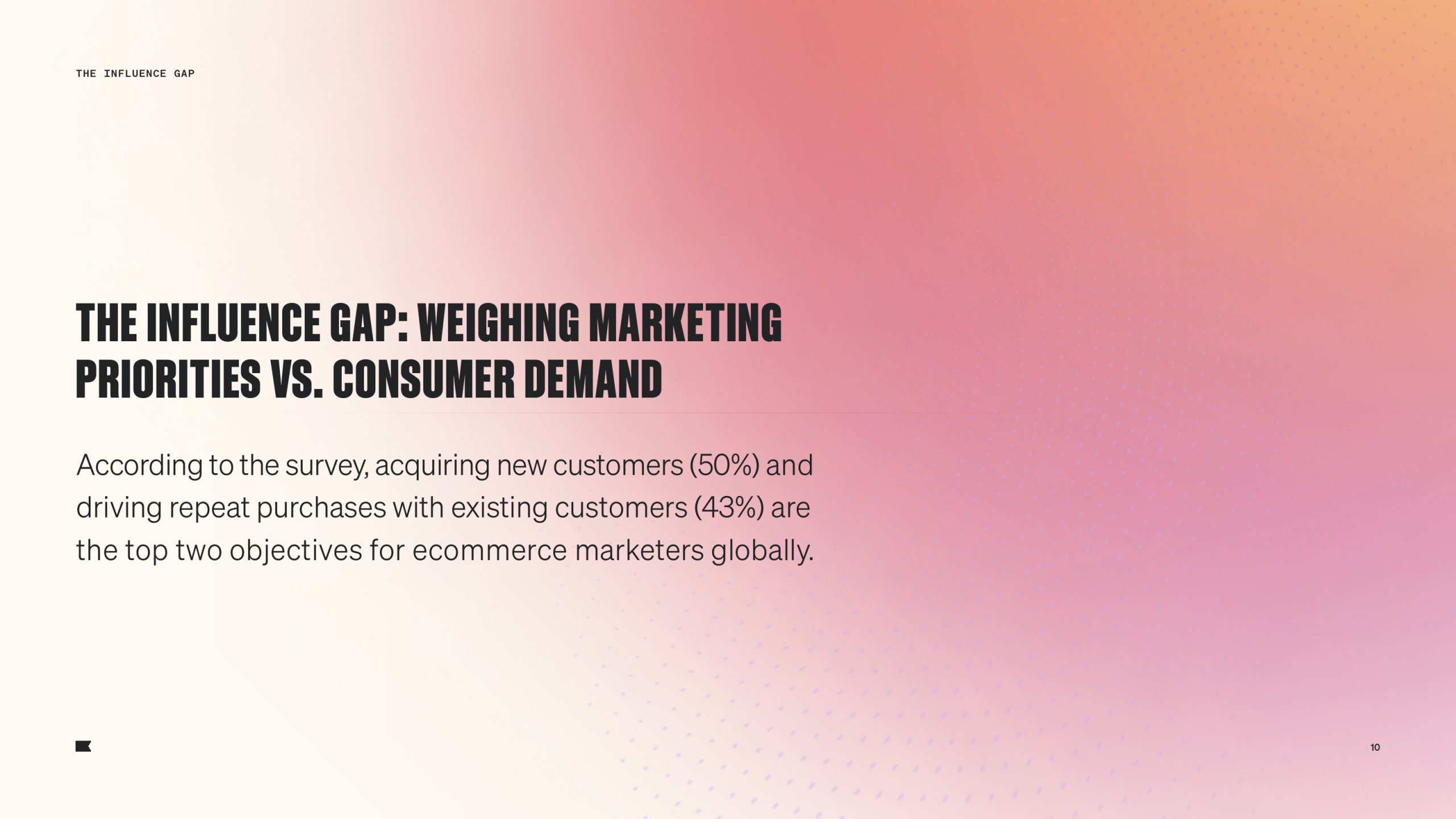 THE INFLUENCE GAP

THE INFLUENCE GAP: WEIGHING MARKETING PRIORITIES VS. CONSUMER DEMAND

According to the survey, acquiring new customers (50%) and driving repeat purchases with existing customers (43%) are the top two objectives for ecommerce marketers globally.

10